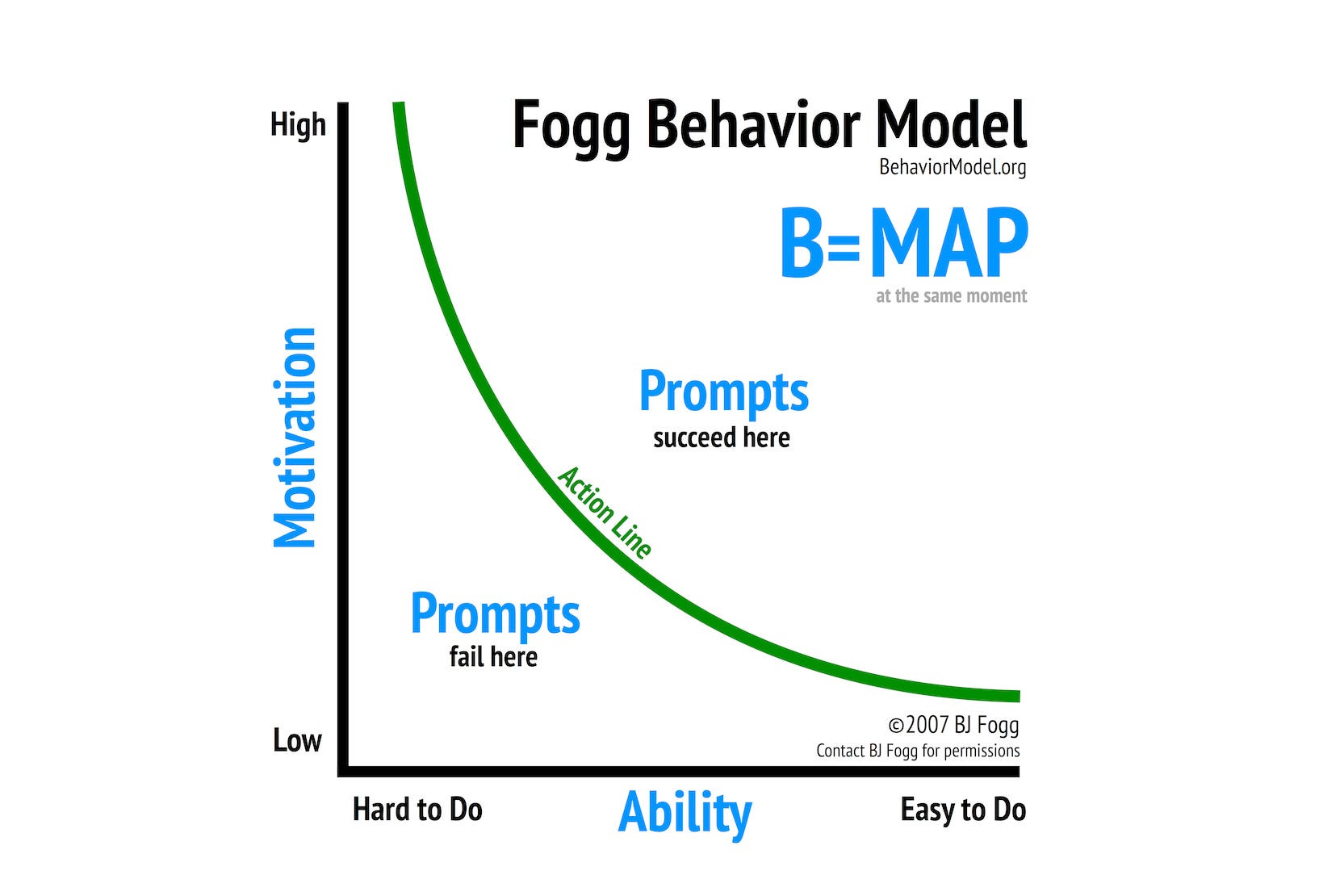 Fogg Behavior Model
BehaviorModel.org

B=MAP
at the same moment

High

Motivation

Low

Prompts
succeed here

Action Line

Prompts
fail here

©2007 BJ Fogg
Contact BJ Fogg for permissions

Hard to Do

Ability

Easy to Do